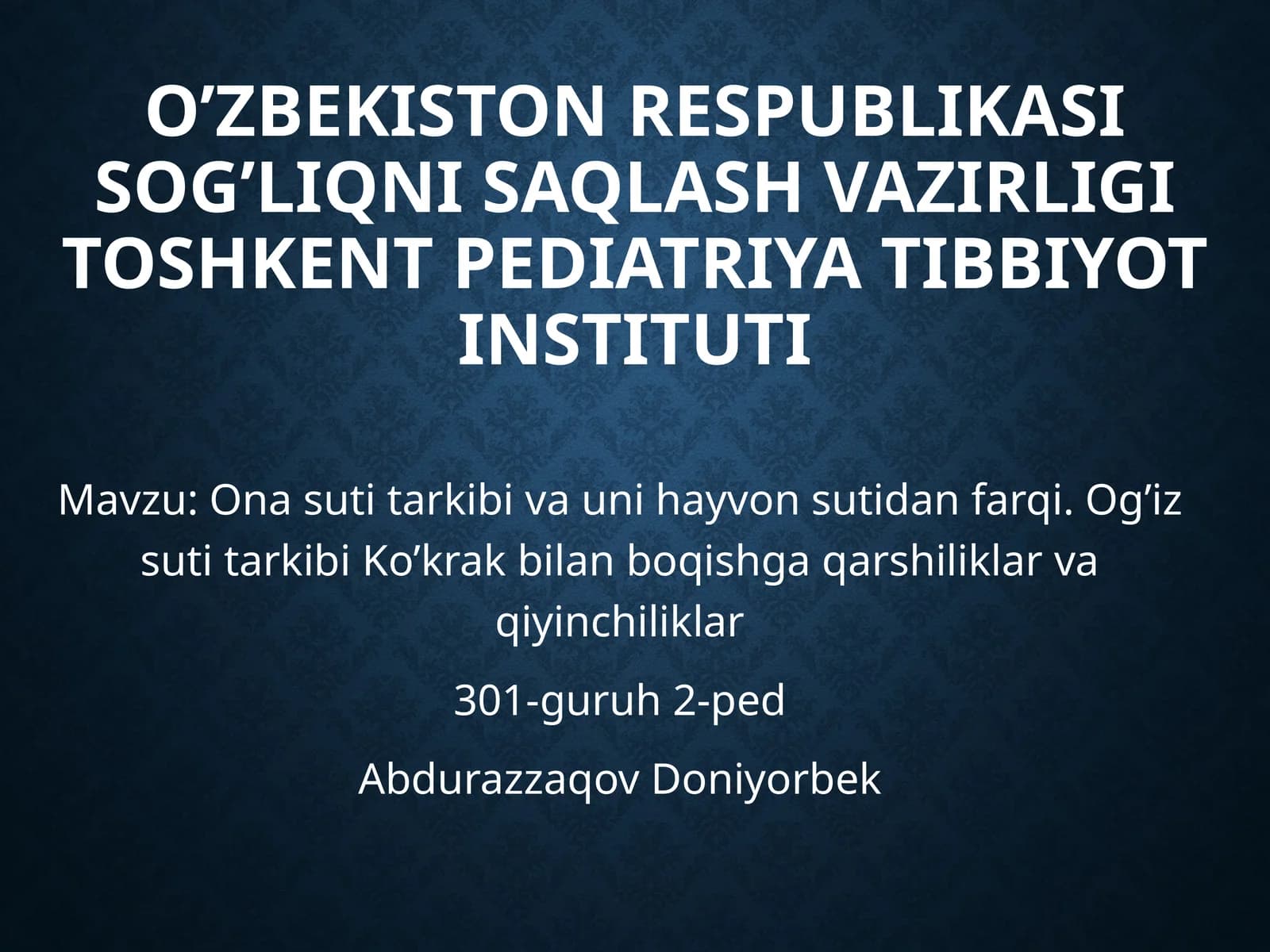 O’ZBEKISTON RESPUBLIKASI SOG’LIQNI SAQLASH VAZIRLIGI TOSHKENT PEDIATRIYA TIBBIYOT INSTITUTI

Mavzu: Ona suti tarkibi va uni hayvon sutidan farqi. Og’iz suti tarkibi Ko’krak bilan boqishga qarshiliklar va qiyinchiliklar

301-guruh 2-ped

Abdurazzaqov Doniyorbek